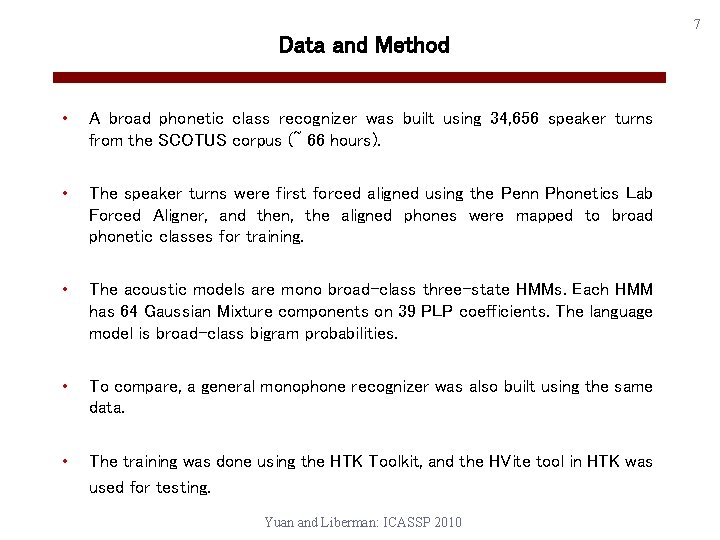 7

Data and Method

• A broad phonetic class recognizer was built using 34,656 speaker turns from the SCOTUS corpus (~ 66 hours).

• The speaker turns were first forced aligned using the Penn Phonetics Lab Forced Aligner, and then, the aligned phones were mapped to broad phonetic classes for training.

• The acoustic models are mono broad-class three-state HMMs. Each HMM has 64 Gaussian Mixture components on 39 PLP coefficients. The language model is broad-class bigram probabilities.

• To compare, a general monophone recognizer was also built using the same data.

• The training was done using the HTK Toolkit, and the HVite tool in HTK was used for testing.

Yuan and Liberman: ICASSP 2010